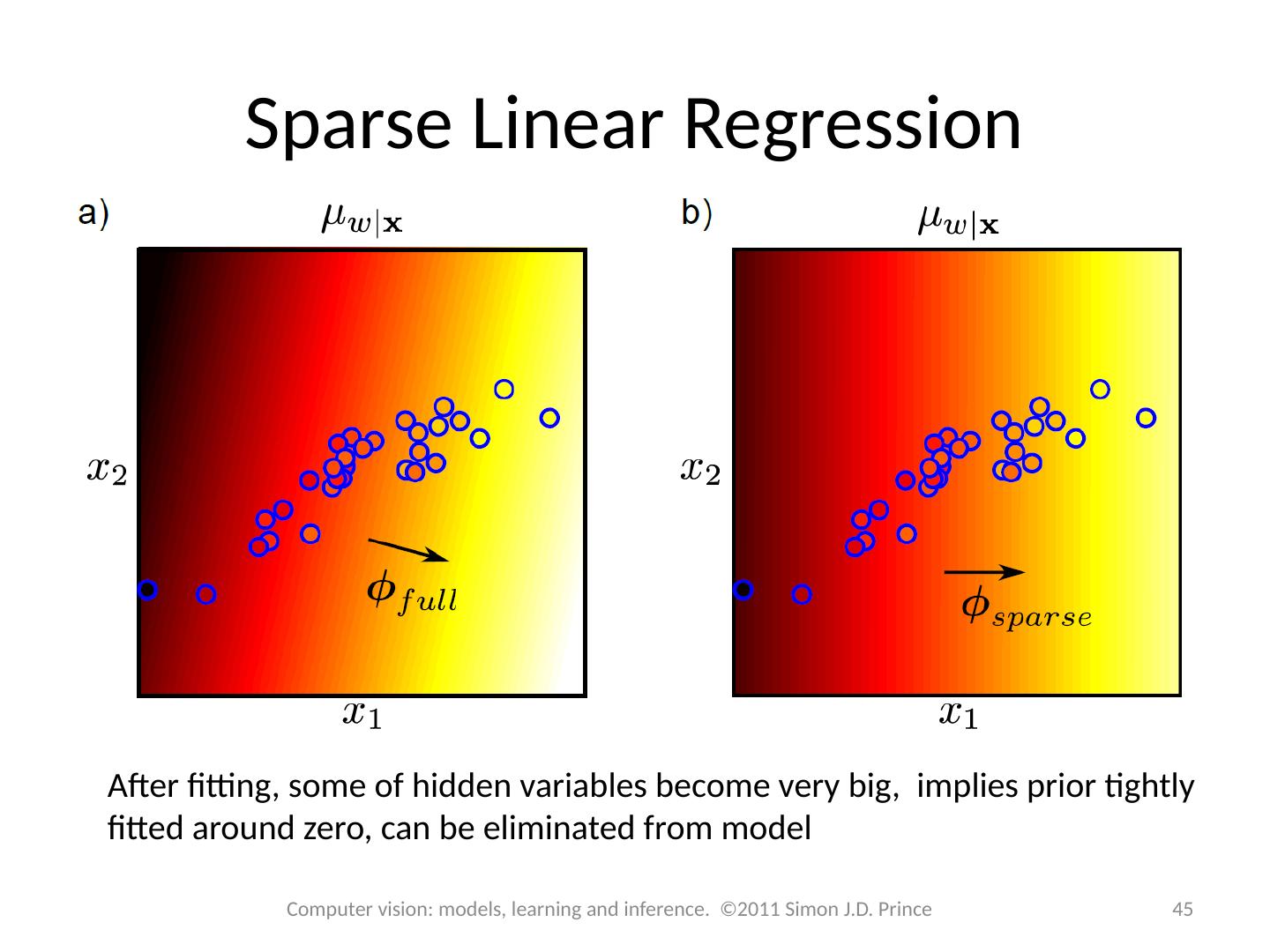 Sparse Linear Regression

a)

$\mu_{w|\mathbf{x}}$

$x_2$

$\phi_{full}$

$x_1$

b)

$\mu_{w|\mathbf{x}}$

$x_2$

$\phi_{sparse}$

$x_1$

After fitting, some of hidden variables become very big, implies prior tightly fitted around zero, can be eliminated from model

Computer vision: models, learning and inference. ©2011 Simon J.D. Prince

45